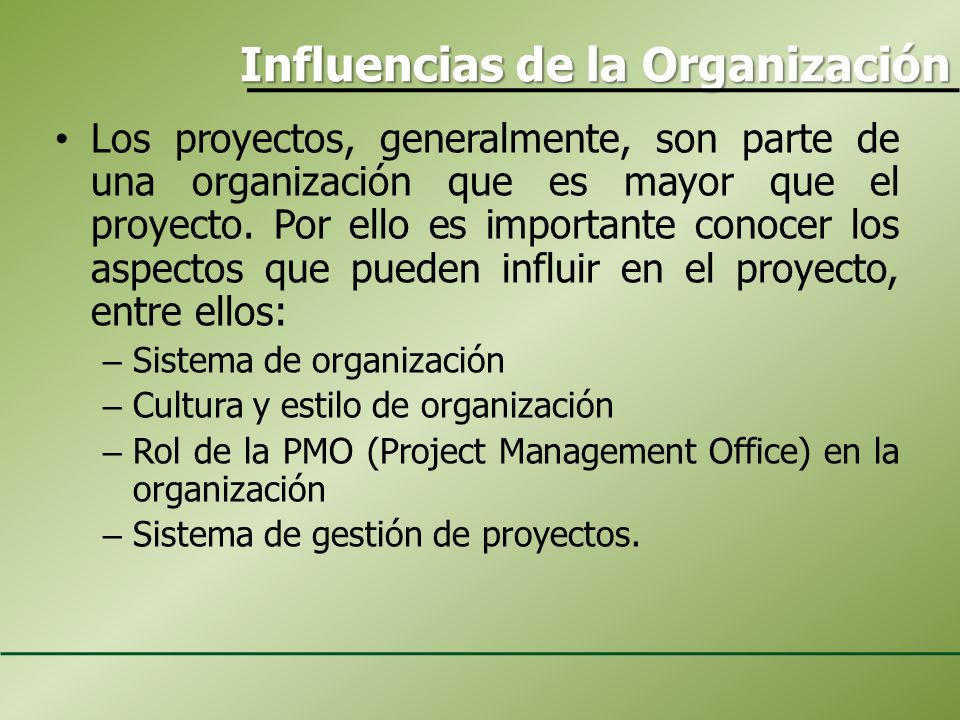 Influencias de la Organización

• Los proyectos, generalmente, son parte de una organización que es mayor que el proyecto. Por ello es importante conocer los aspectos que pueden influir en el proyecto, entre ellos:
– Sistema de organización
– Cultura y estilo de organización
– Rol de la PMO (Project Management Office) en la organización
– Sistema de gestión de proyectos.